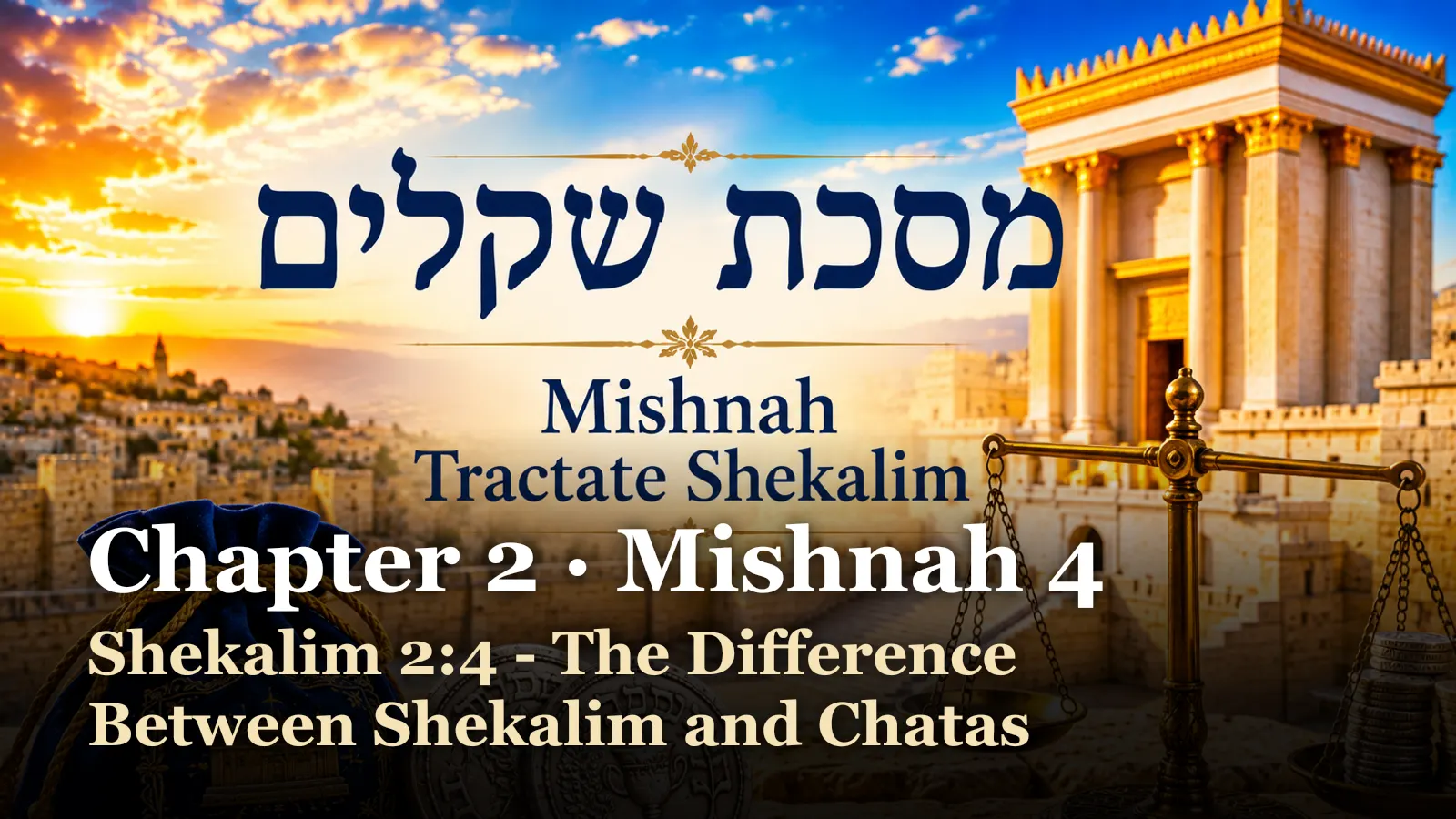 מסכת שקלים

Mishnah
Tractate Shekalim

Chapter 2 · Mishnah 4

Shekalim 2:4 - The Difference Between Shekalim and Chatas